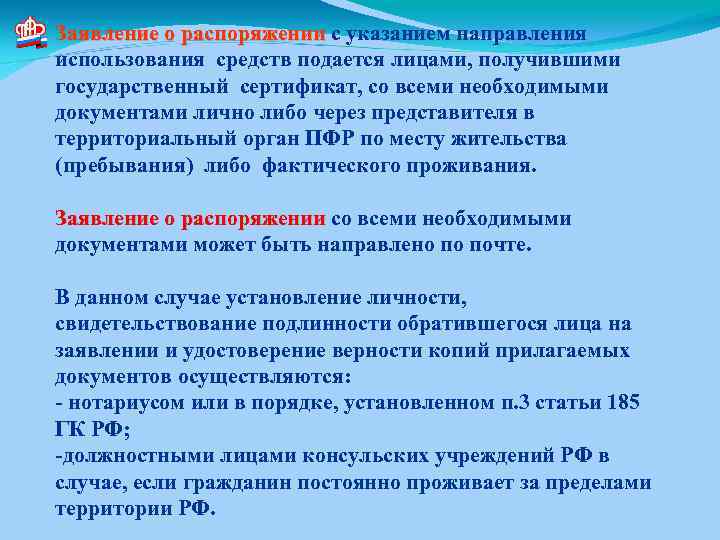 Заявление о распоряжении с указанием направления использования средств подается лицами, получившими государственный сертификат, со всеми необходимыми документами лично либо через представителя в территориальный орган ПФР по месту жительства (пребывания) либо фактического проживания.

Заявление о распоряжении со всеми необходимыми документами может быть направлено по почте.

В данном случае установление личности, свидетельствование подлинности обратившегося лица на заявлении и удостоверение верности копий прилагаемых документов осуществляются:
- нотариусом или в порядке, установленном п.3 статьи 185 ГК РФ;
-должностными лицами консульских учреждений РФ в случае, если гражданин постоянно проживает за пределами территории РФ.